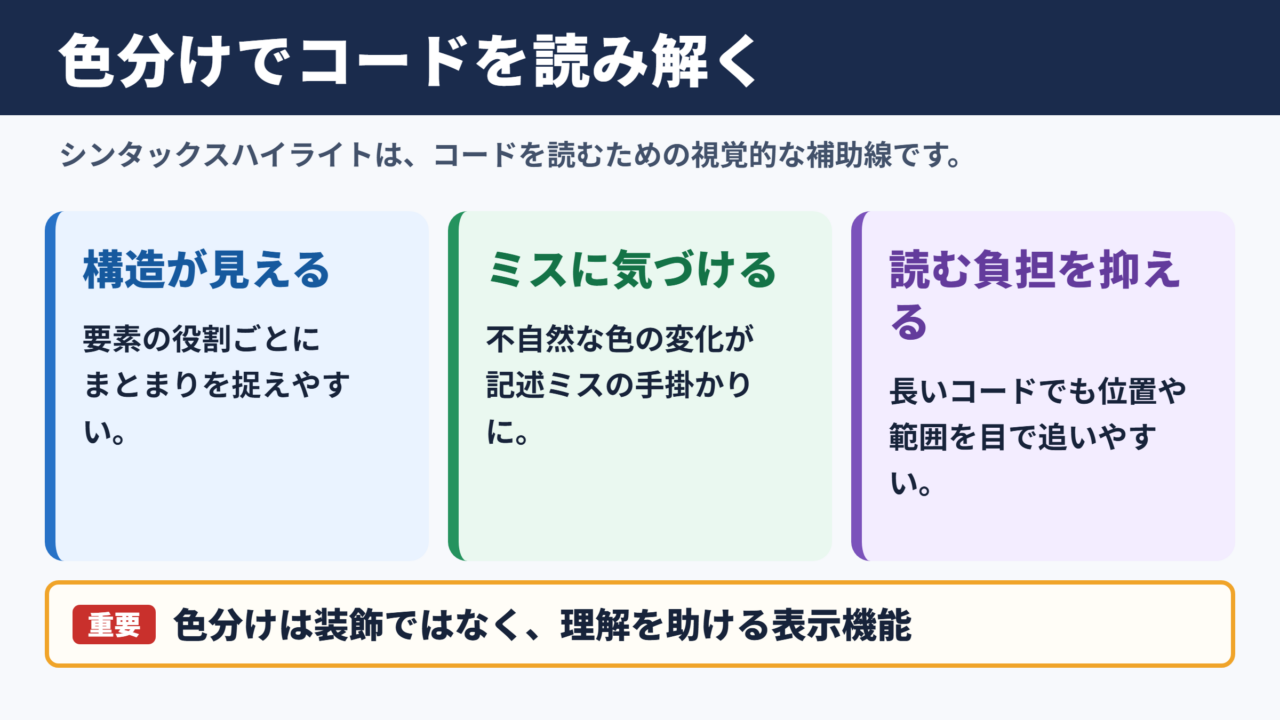 色分けでコードを読み解く

シンタックスハイライトは、コードを読むための視覚的な補助線です。

構造が見える

要素の役割ごとにまとまりを捉えやすい。

ミスに気づける

不自然な色の変化が記述ミスの手掛かりに。

読む負担を抑える

長いコードでも位置や範囲を目で追いやすい。

重要 色分けは装飾ではなく、理解を助ける表示機能